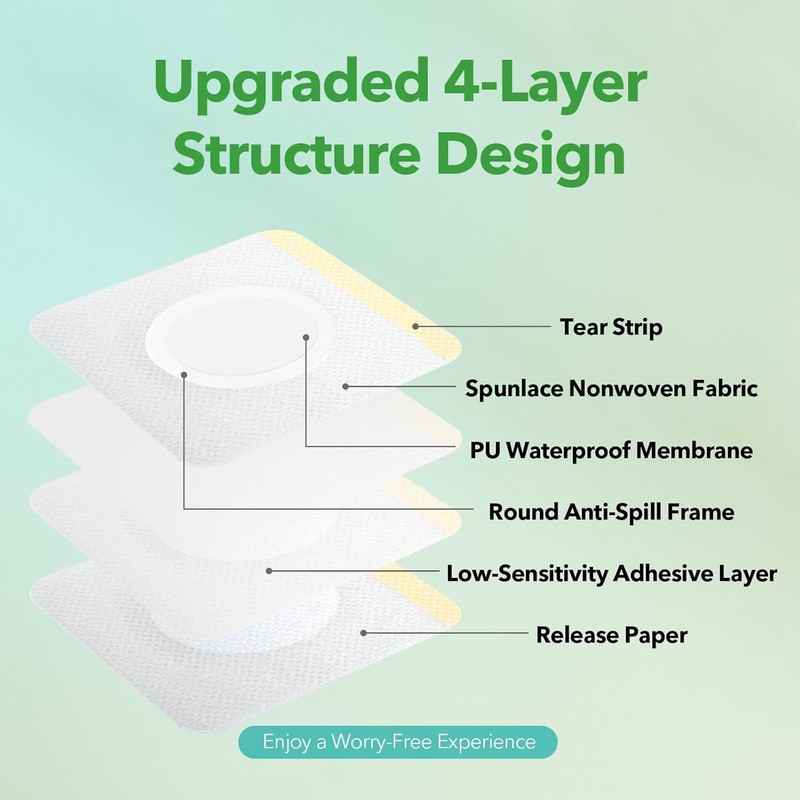 Upgraded 4-Layer Structure Design

Tear Strip

Spunlace Nonwoven Fabric

PU Waterproof Membrane

Round Anti-Spill Frame

Low-Sensitivity Adhesive Layer

Release Paper

Enjoy a Worry-Free Experience